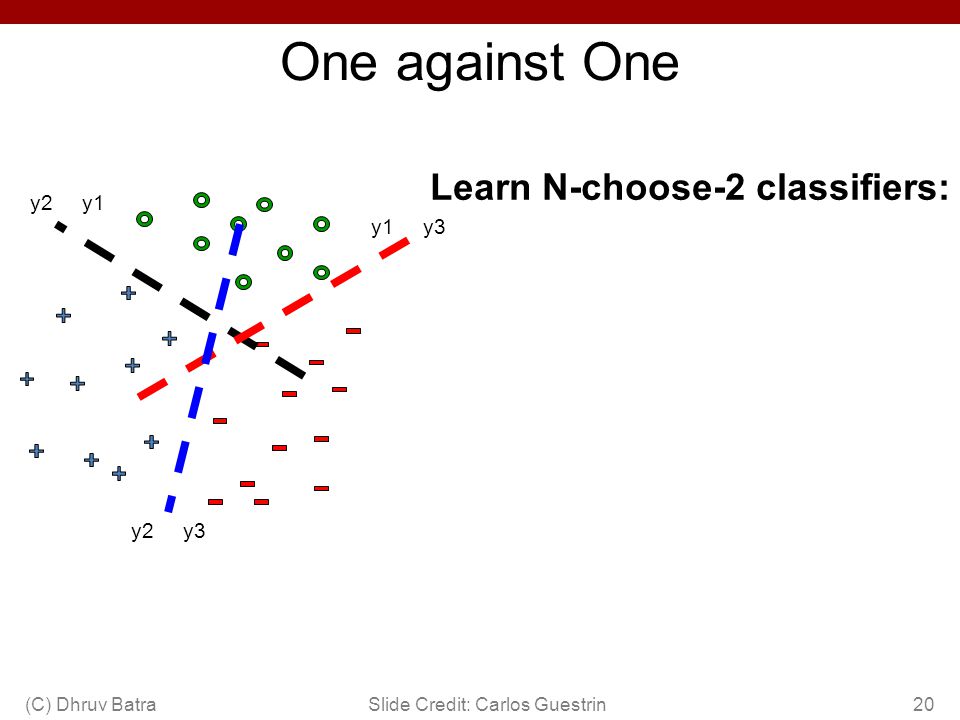 One against One

Learn N-choose-2 classifiers:

y2 y1

y1 y3

y2 y3

(C) Dhruv Batra

Slide Credit: Carlos Guestrin

20